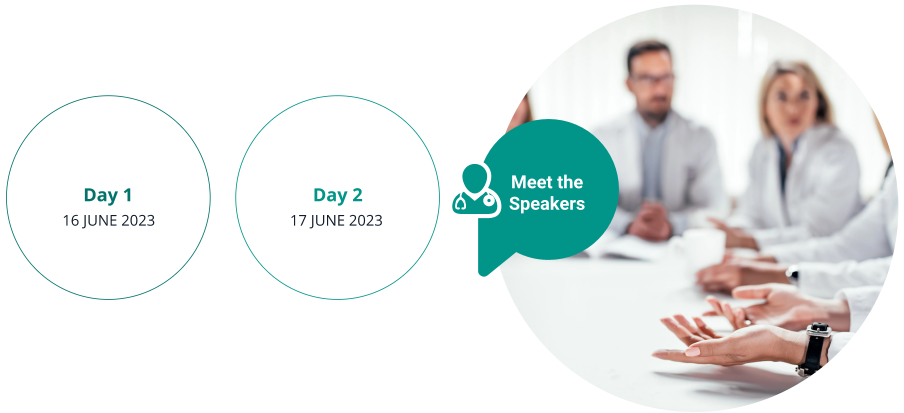 Day 1
16 JUNE 2023

Day 2
17 JUNE 2023

Meet the Speakers